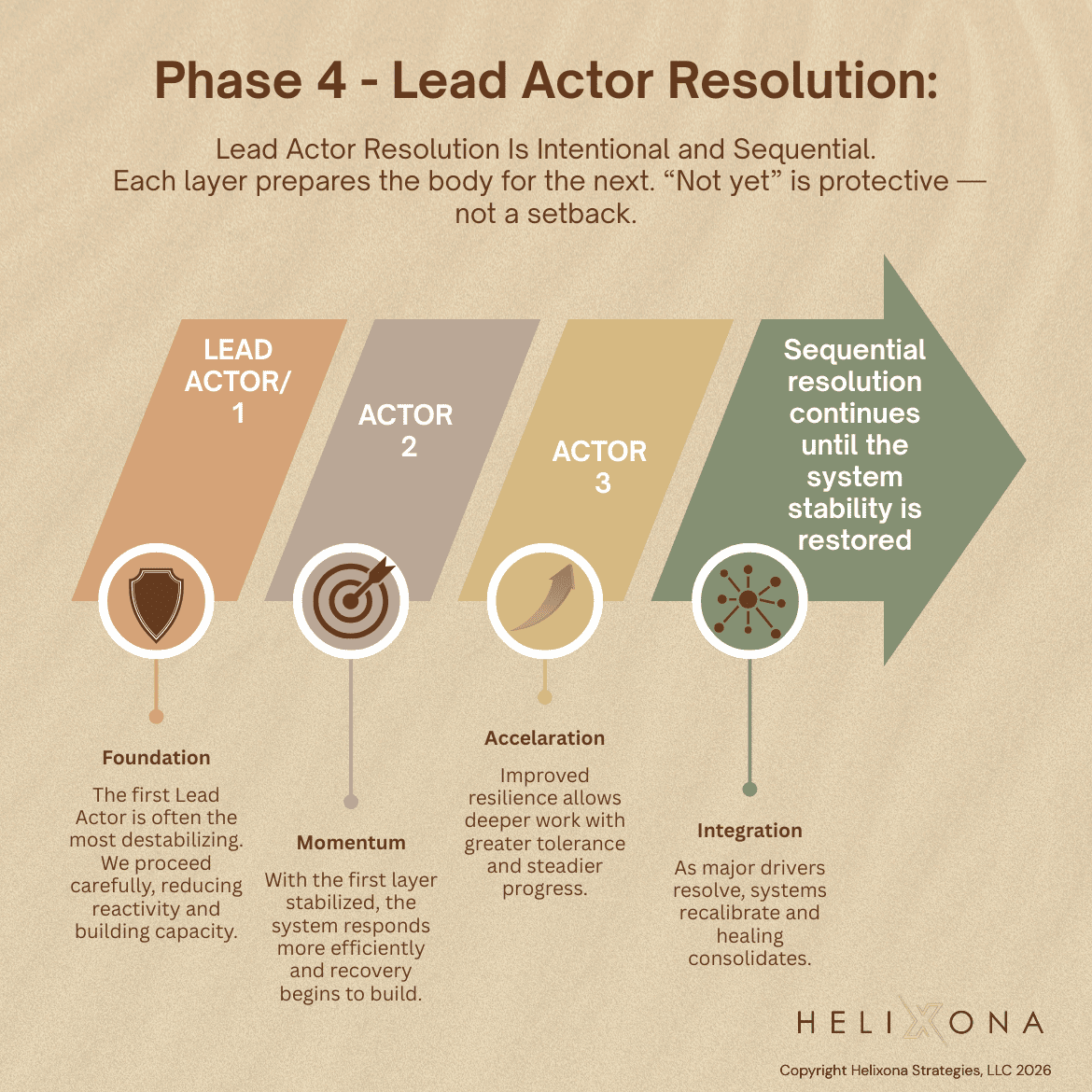 Phase 4 - Lead Actor Resolution:

Lead Actor Resolution Is Intentional and Sequential. Each layer prepares the body for the next. “Not yet” is protective — not a setback.

LEAD ACTOR/ 1

ACTOR 2

ACTOR 3

Sequential resolution continues until the system stability is restored

Foundation

The first Lead Actor is often the most destabilizing. We proceed carefully, reducing reactivity and building capacity.

Momentum

With the first layer stabilized, the system responds more efficiently and recovery begins to build.

Accelaration

Improved resilience allows deeper work with greater tolerance and steadier progress.

Integration

As major drivers resolve, systems recalibrate and healing consolidates.

HELIXONA

Copyright Helixona Strategies, LLC 2026